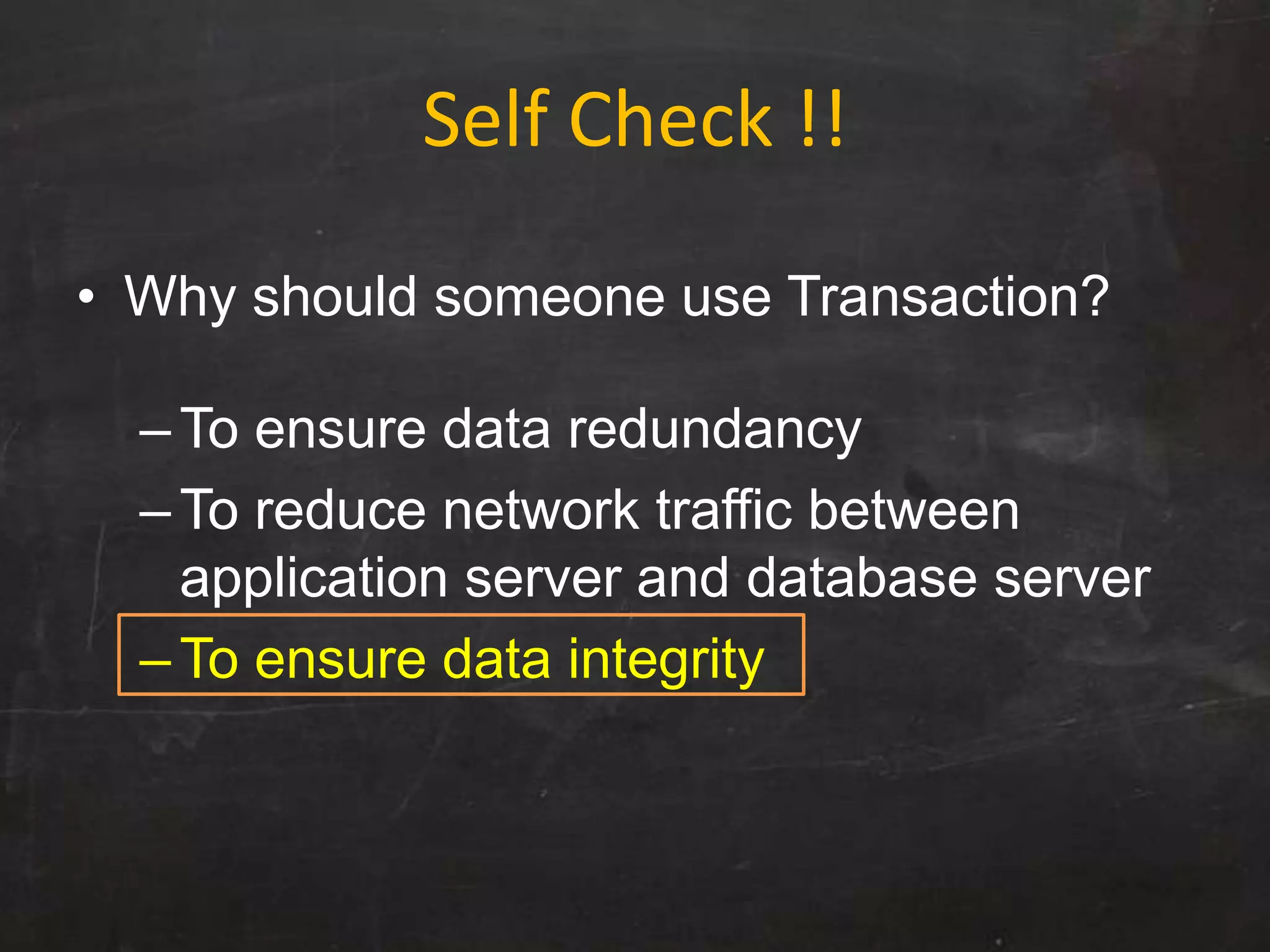 Self Check !!

• Why should someone use Transaction?

– To ensure data redundancy
– To reduce network traffic between application server and database server
– To ensure data integrity